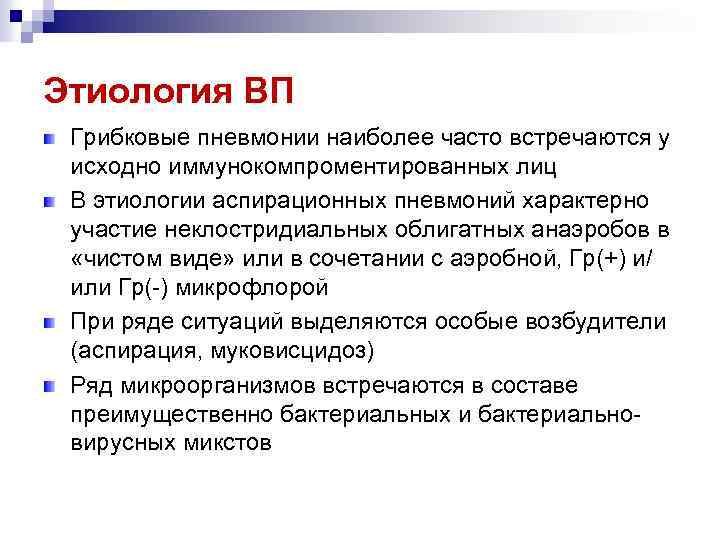 Этиология ВП

Грибковые пневмонии наиболее часто встречаются у исходно иммунокомпроментированных лиц

В этиологии аспирационных пневмоний характерно участие неклостридиальных облигатных анаэробов в «чистом виде» или в сочетании с аэробной, Гр(+) и/или Гр(-) микрофлорой

При ряде ситуаций выделяются особые возбудители (аспирация, муковисцидоз)

Ряд микроорганизмов встречаются в составе преимущественно бактериальных и бактериально-вирусных микстов